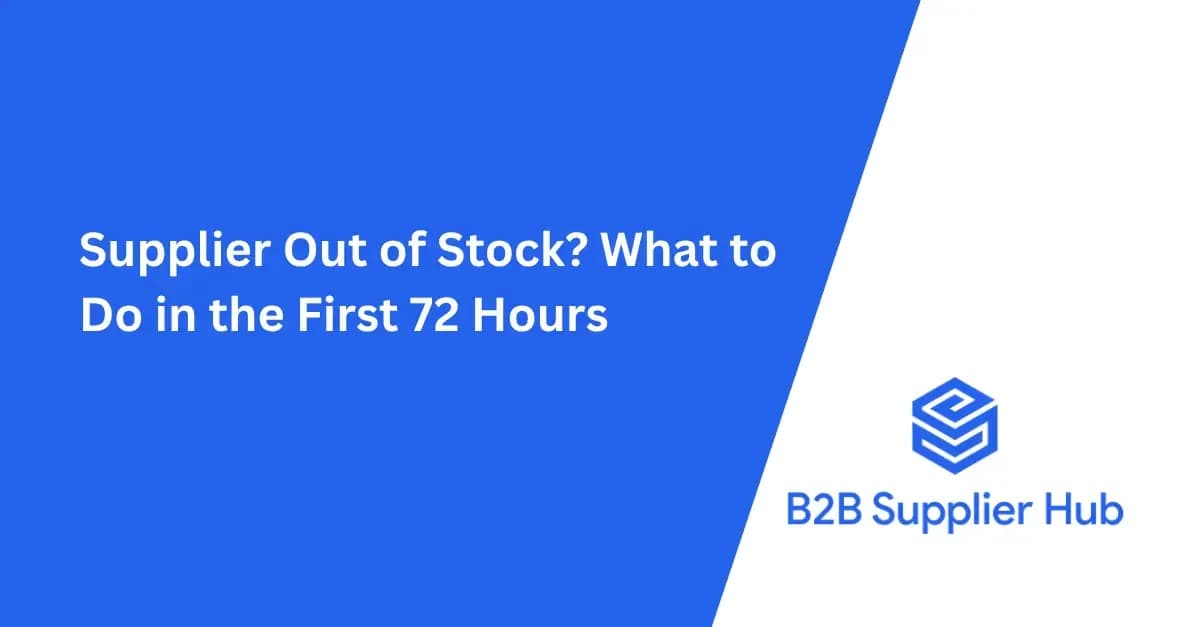 Supplier Out of Stock? What to Do in the First 72 Hours

B2B Supplier Hub